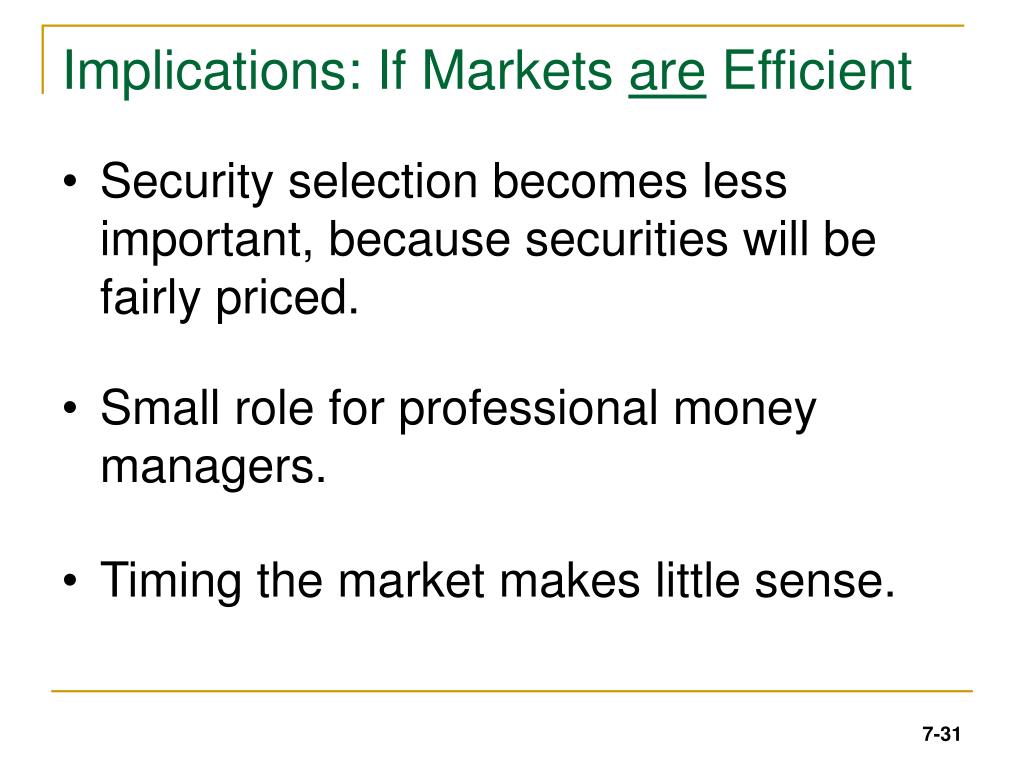 Implications: If Markets are Efficient

• Security selection becomes less important, because securities will be fairly priced.

• Small role for professional money managers.

• Timing the market makes little sense.

7-31